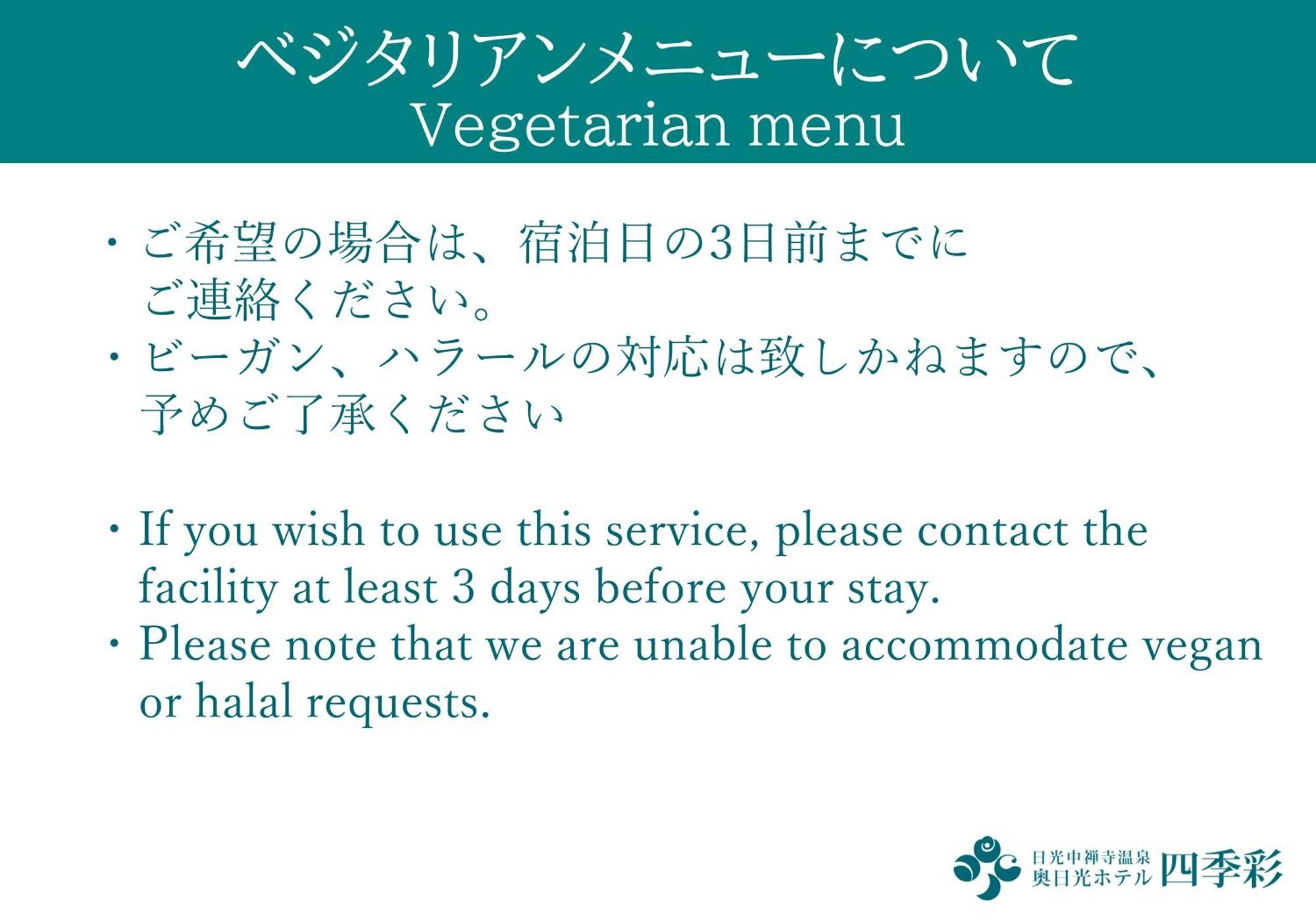 ベジタリアンメニューについて
Vegetarian menu

・ご希望の場合は、宿泊日の3日前までにご連絡ください。
・ビーガン、ハラールの対応は致しかねますので、予めご了承ください

・If you wish to use this service, please contact the facility at least 3 days before your stay.
・Please note that we are unable to accommodate vegan or halal requests.

日光中禅寺温泉
奥日光ホテル
四季彩